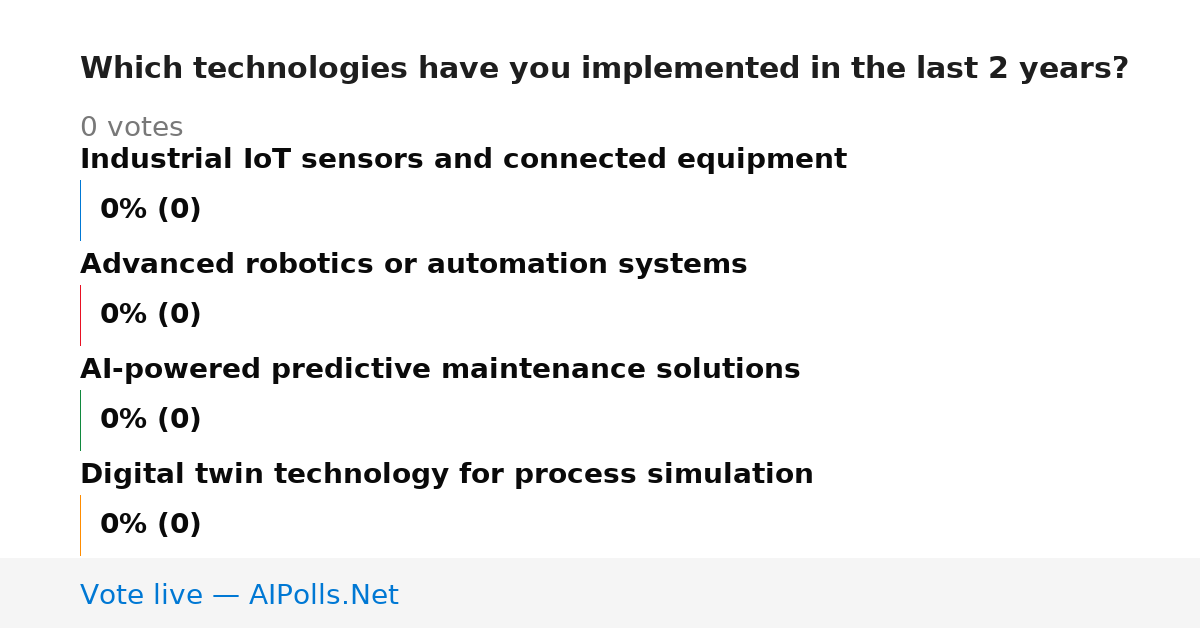 Which technologies have you implemented in the last 2 years?

0 votes

Industrial IoT sensors and connected equipment

0% (0)

Advanced robotics or automation systems

0% (0)

AI-powered predictive maintenance solutions

0% (0)

Digital twin technology for process simulation

0% (0)

Vote live — AIPolls.Net